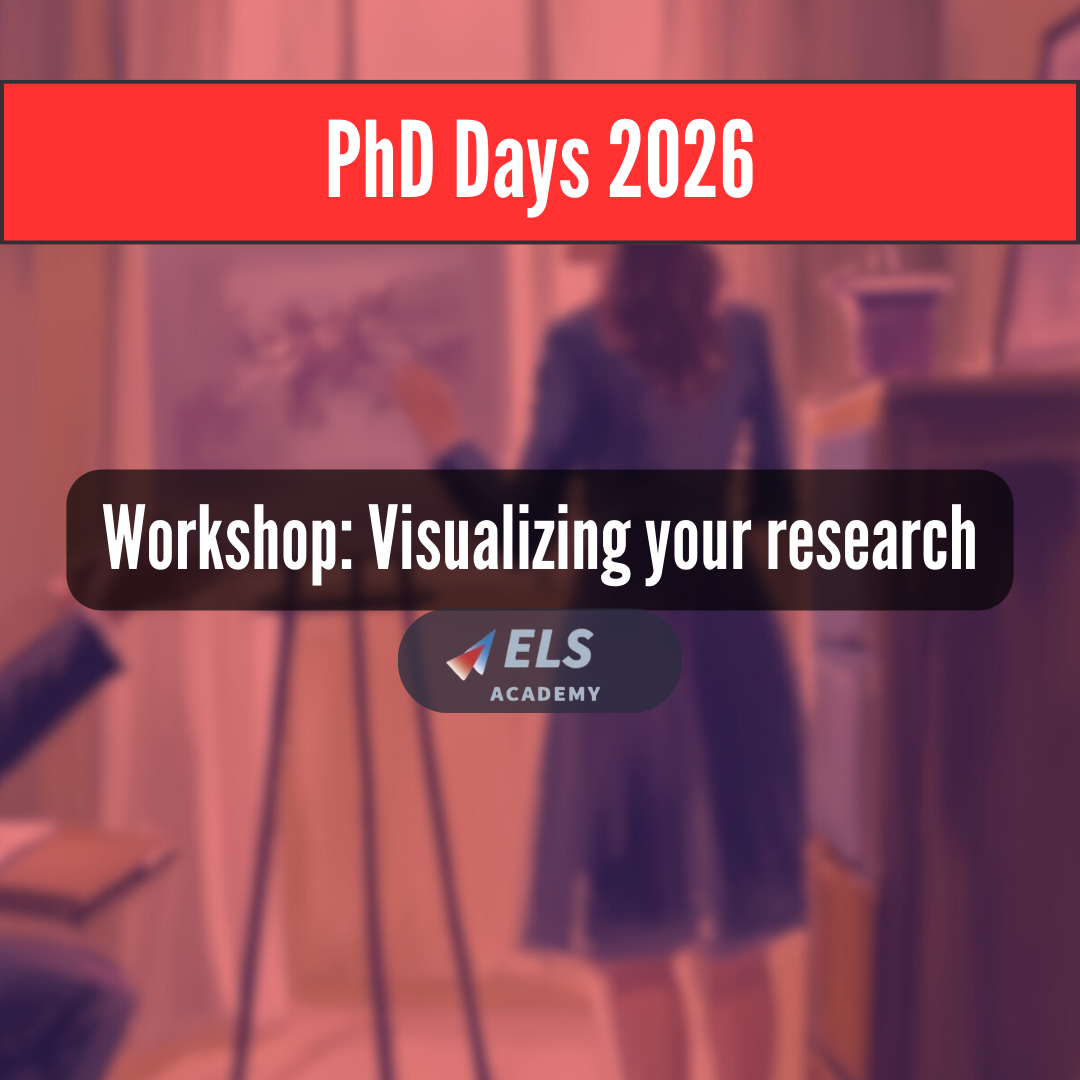 PhD Days 2026

Workshop: Visualizing your research

ELS
ACADEMY